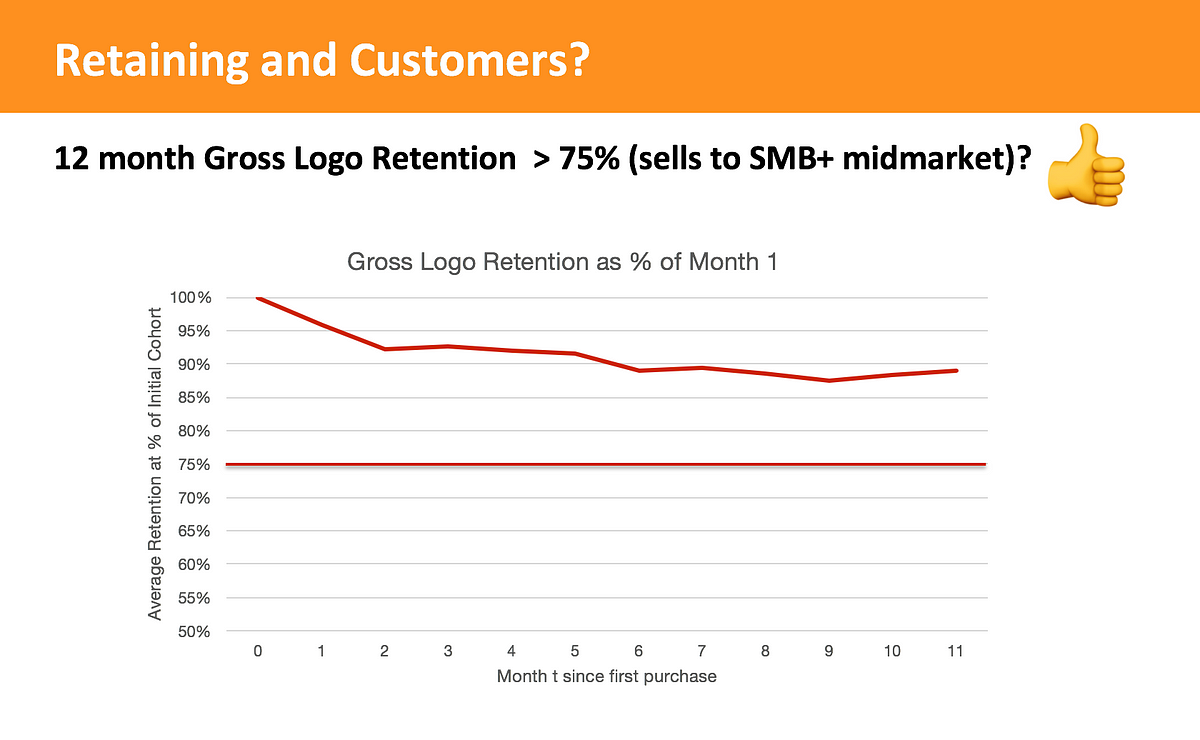 Retaining and Customers?

12 month Gross Logo Retention > 75% (sells to SMB+ midmarket)?

Gross Logo Retention as % of Month 1

Average Retention at % of Initial Cohort

100%
95%
90%
85%
80%
75%
70%
65%
60%
55%
50%

0 1 2 3 4 5 6 7 8 9 10 11

Month t since first purchase